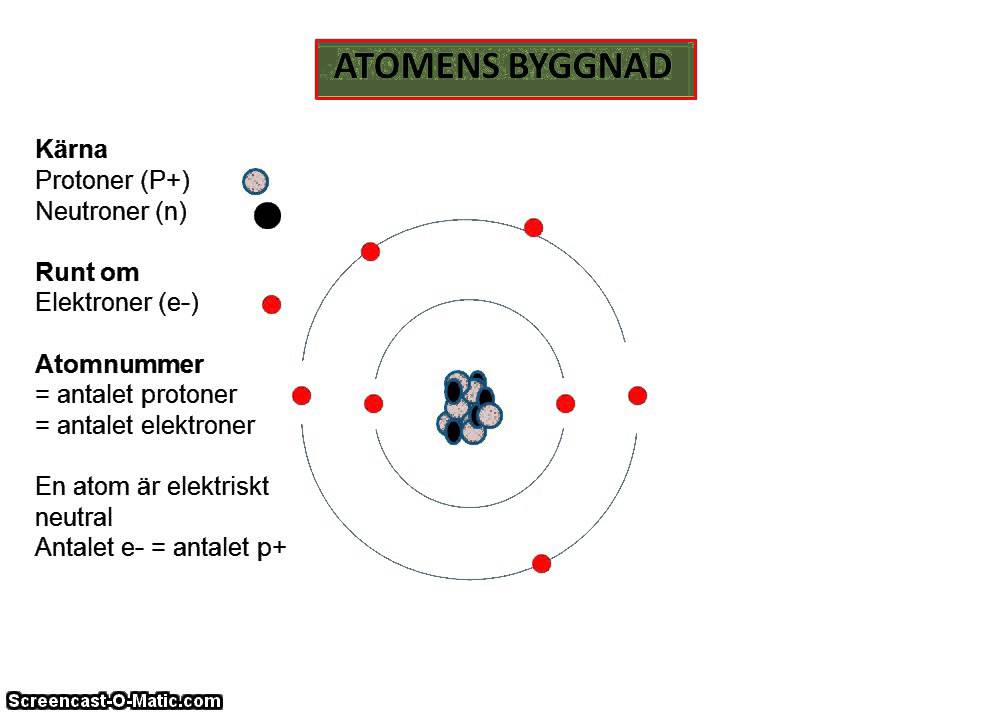 ATOMENS BYGGNAD

Kärna
Protoner (P+)
Neutroner (n)

Runt om
Elektroner (e-)

Atomnummer
= antalet protoner
= antalet elektroner

En atom är elektriskt neutral
Antalet e- = antalet p+

Screencast-O-Matic.com